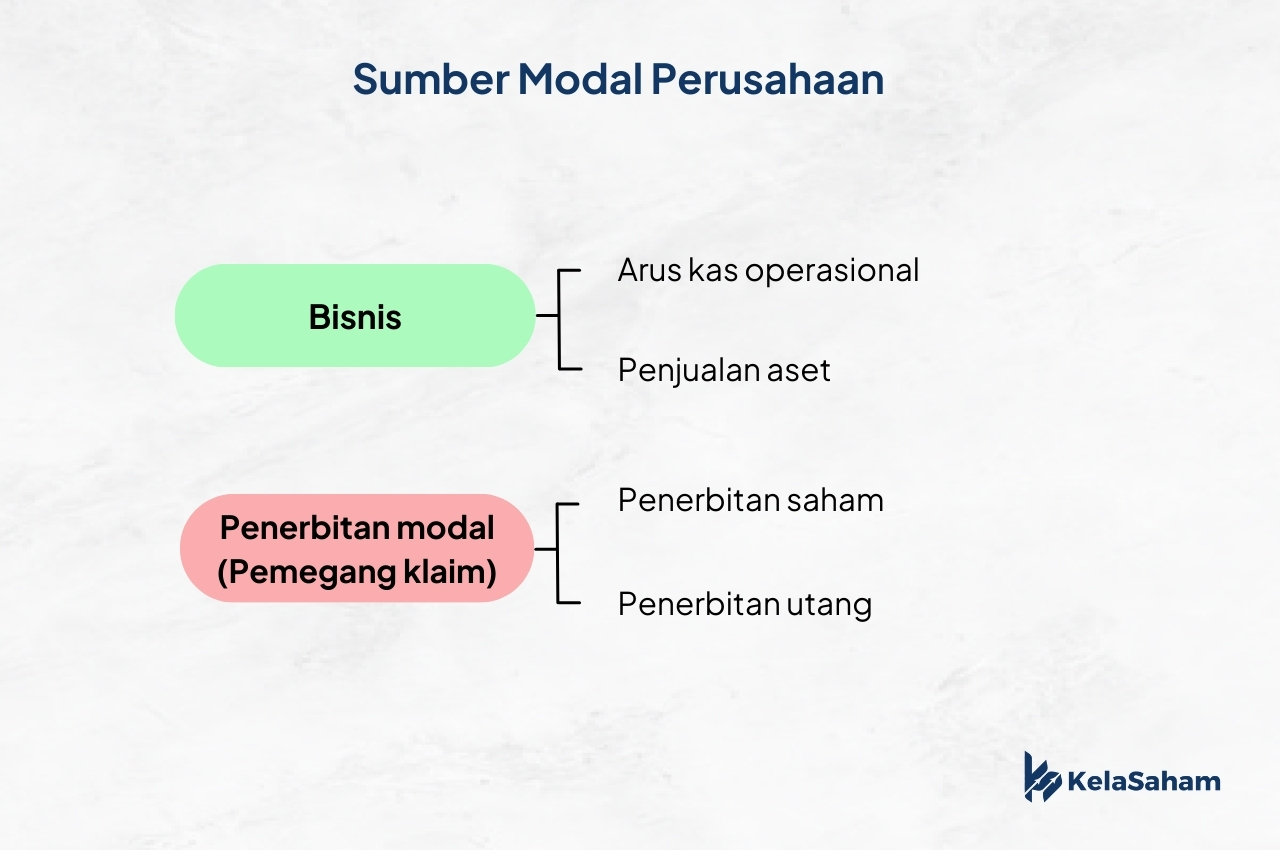 Sumber Modal Perusahaan

Bisnis

Arus kas operasional

Penjualan aset

Penerbitan modal (Pemegang klaim)

Penerbitan saham

Penerbitan utang

KelaSaham